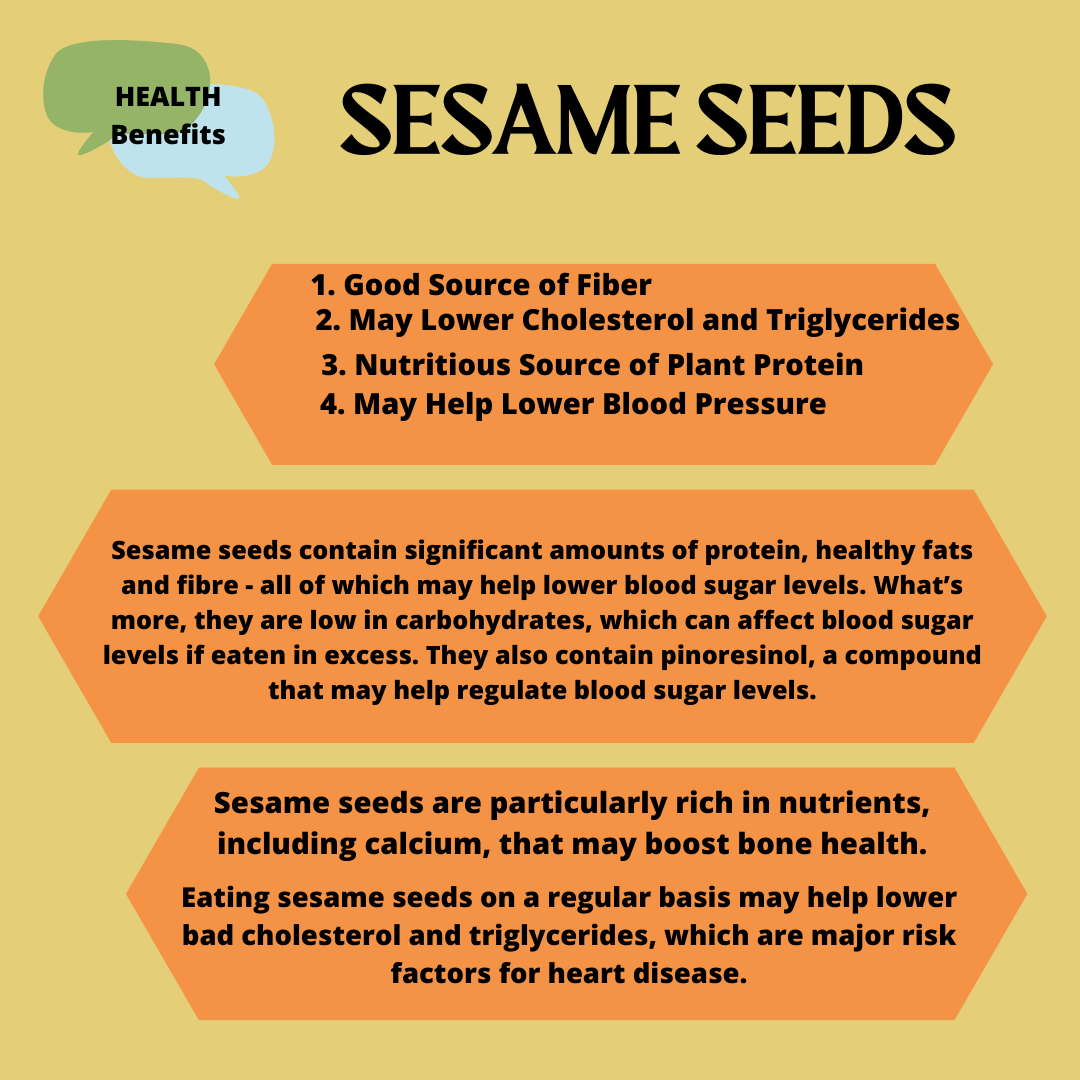 HEALTH Benefits

SESAME SEEDS

1. Good Source of Fiber
2. May Lower Cholesterol and Triglycerides
3. Nutritious Source of Plant Protein
4. May Help Lower Blood Pressure

Sesame seeds contain significant amounts of protein, healthy fats and fibre - all of which may help lower blood sugar levels. What's more, they are low in carbohydrates, which can affect blood sugar levels if eaten in excess. They also contain pinoresinol, a compound that may help regulate blood sugar levels.

Sesame seeds are particularly rich in nutrients, including calcium, that may boost bone health.

Eating sesame seeds on a regular basis may help lower bad cholesterol and triglycerides, which are major risk factors for heart disease.